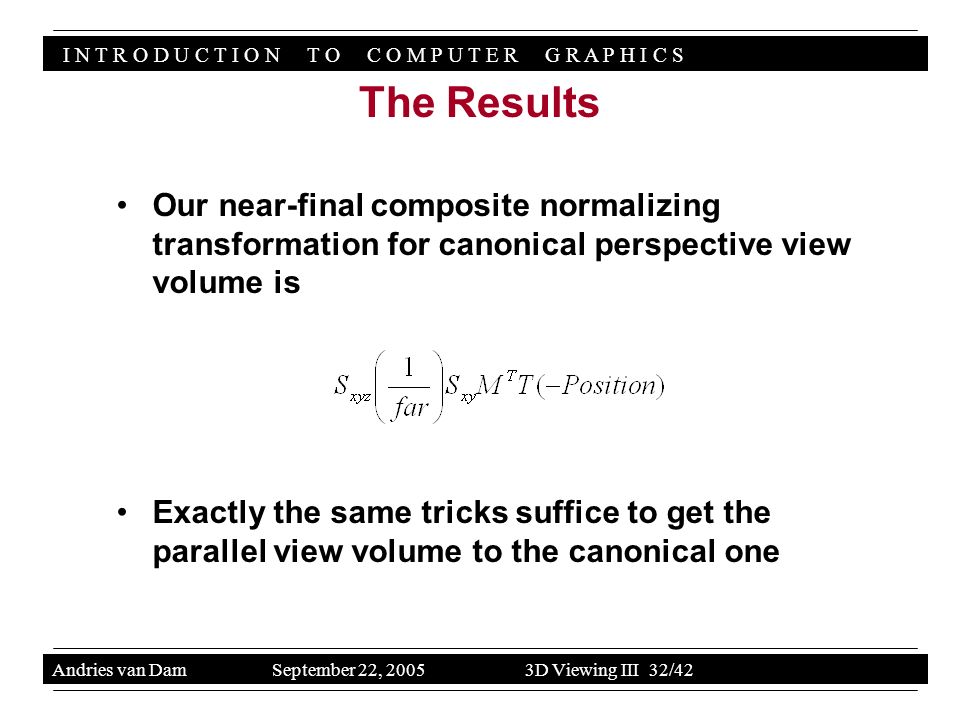 INTRODUCTION TO COMPUTER GRAPHICS

The Results

• Our near-final composite normalizing transformation for canonical perspective view volume is

$S_{xyz}\left(\frac{1}{far}\right)S_{xy}M^{T}T(-Position)$

• Exactly the same tricks suffice to get the parallel view volume to the canonical one

Andries van Dam September 22, 2005 3D Viewing III 32/42